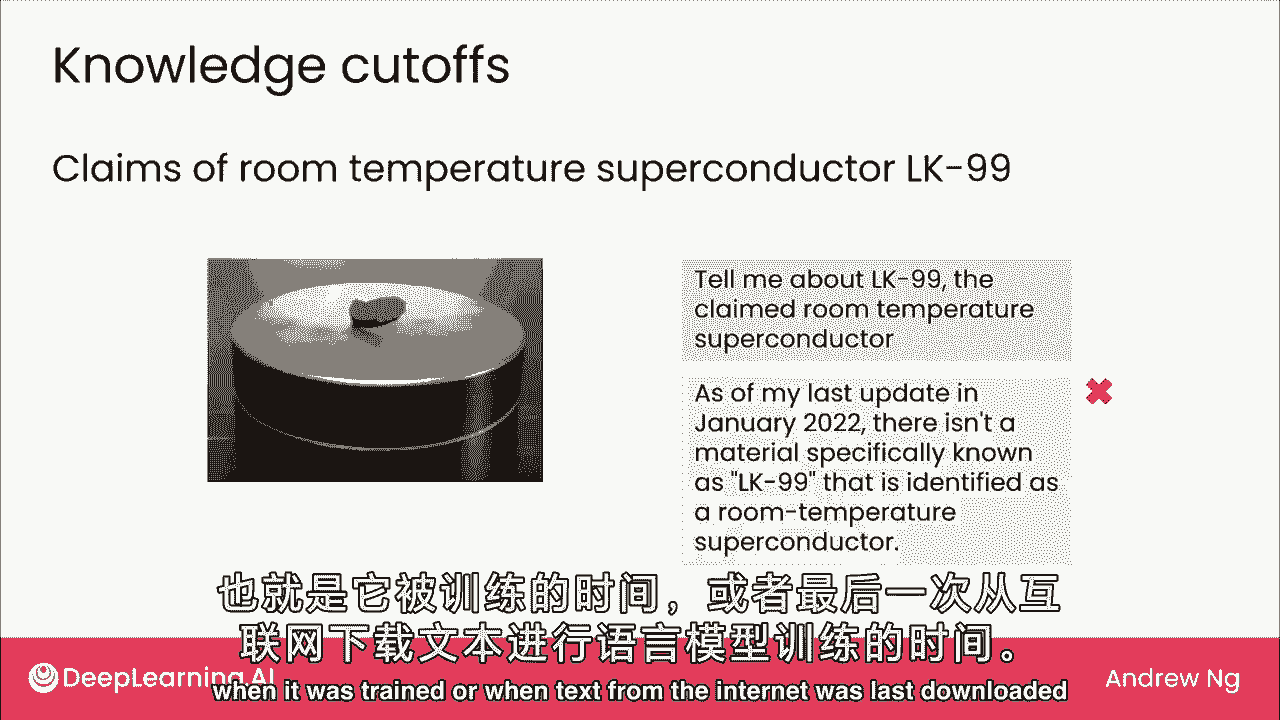 Knowledge cutoffs

Claims of room temperature superconductor LK-99

Tell me about LK-99, the claimed room temperature superconductor

As of my last update in January 2022, there isn't a material specifically known as "LK-99" that is identified as a room-temperature superconductor.

也就是它被训练的时间，或者最后一次从互联网下载文本进行语言模型训练的时间。

DeepLearning.AI

when it was trained or when text from the internet was last downloaded

Andrew Ng